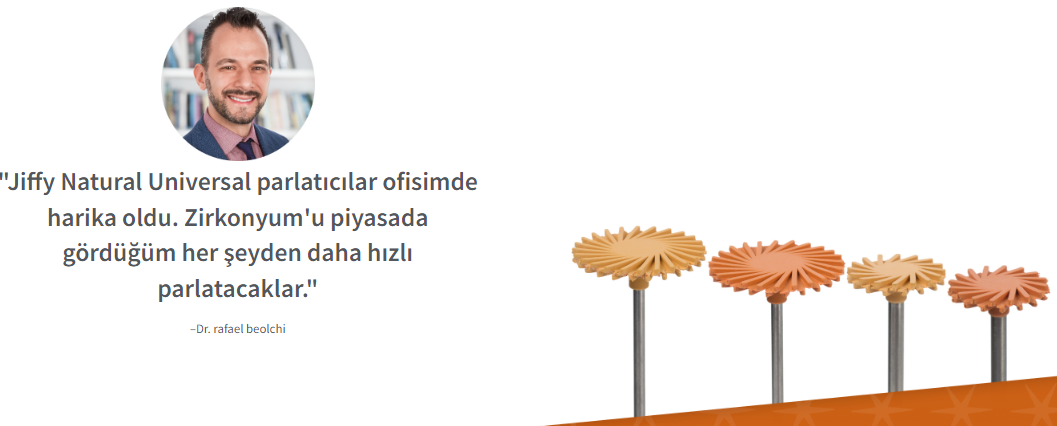 "Jiffy Natural Universal parlatıcılar ofisimde harika oldu. Zirkonyum'u piyasada gördüğüm her şeyden daha hızlı parlatacaklar."

–Dr. rafael beolchi